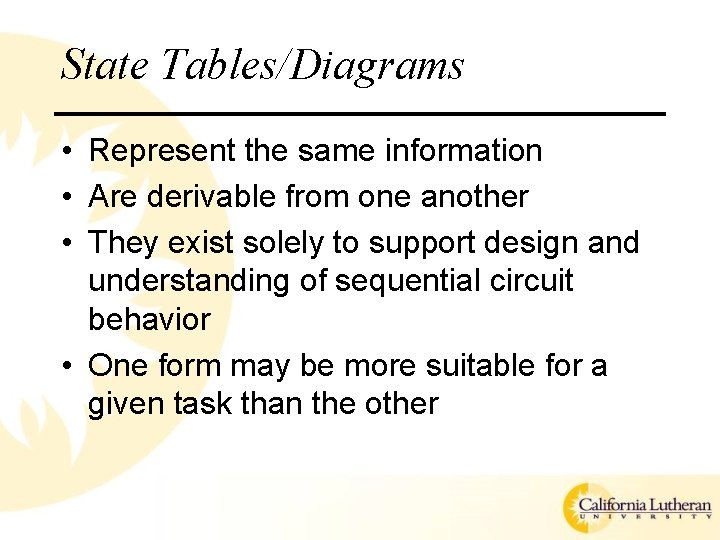 State Tables/Diagrams

• Represent the same information
• Are derivable from one another
• They exist solely to support design and understanding of sequential circuit behavior
• One form may be more suitable for a given task than the other

California Lutheran
UNIVERSITY